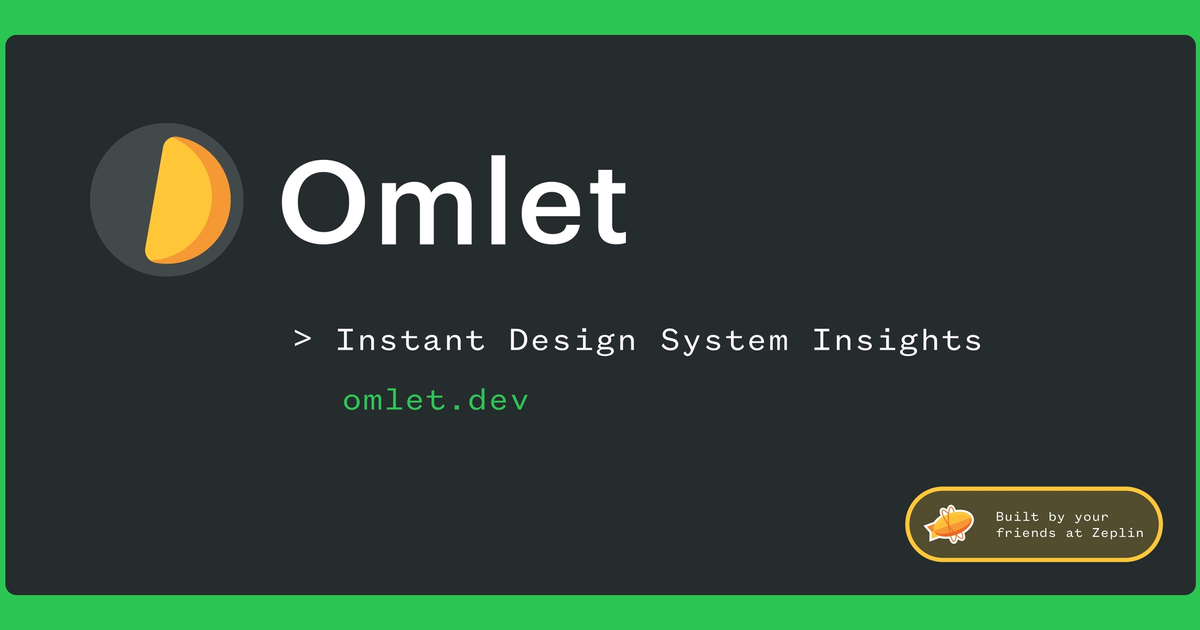 Omlet

> Instant Design System Insights

omlet.dev

Built by your friends at Zeplin